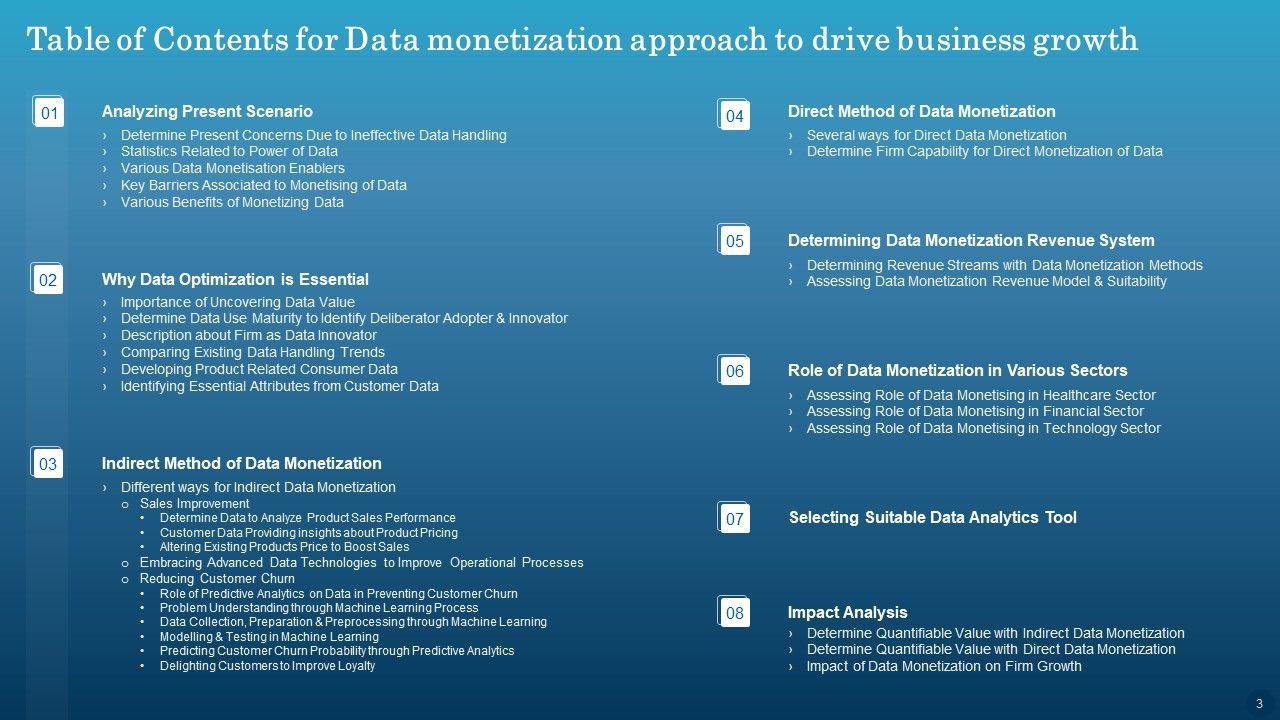 Table of Contents for Data monetization approach to drive business growth

01
Analyzing Present Scenario
› Determine Present Concerns Due to Ineffective Data Handling
› Statistics Related to Power of Data
› Various Data Monetisation Enablers
› Key Barriers Associated to Monetising of Data
› Various Benefits of Monetizing Data

02
Why Data Optimization is Essential
› Importance of Uncovering Data Value
› Determine Data Use Maturity to Identify Deliberator Adopter & Innovator
› Description about Firm as Data Innovator
› Comparing Existing Data Handling Trends
› Developing Product Related Consumer Data
› Identifying Essential Attributes from Customer Data

03
Indirect Method of Data Monetization
› Different ways for Indirect Data Monetization
o Sales Improvement
• Determine Data to Analyze Product Sales Performance
• Customer Data Providing insights about Product Pricing
• Altering Existing Products Price to Boost Sales
o Embracing Advanced Data Technologies to Improve Operational Processes
o Reducing Customer Churn
• Role of Predictive Analytics on Data in Preventing Customer Churn
• Problem Understanding through Machine Learning Process
• Data Collection, Preparation & Preprocessing through Machine Learning
• Modelling & Testing in Machine Learning
• Predicting Customer Churn Probability through Predictive Analytics
• Delighting Customers to Improve Loyalty

04
Direct Method of Data Monetization
› Several ways for Direct Data Monetization
› Determine Firm Capability for Direct Monetization of Data

05
Determining Data Monetization Revenue System
› Determining Revenue Streams with Data Monetization Methods
› Assessing Data Monetization Revenue Model & Suitability

06
Role of Data Monetization in Various Sectors
› Assessing Role of Data Monetising in Healthcare Sector
› Assessing Role of Data Monetising in Financial Sector
› Assessing Role of Data Monetising in Technology Sector

07
Selecting Suitable Data Analytics Tool

08
Impact Analysis
› Determine Quantifiable Value with Indirect Data Monetization
› Determine Quantifiable Value with Direct Data Monetization
› Impact of Data Monetization on Firm Growth

3